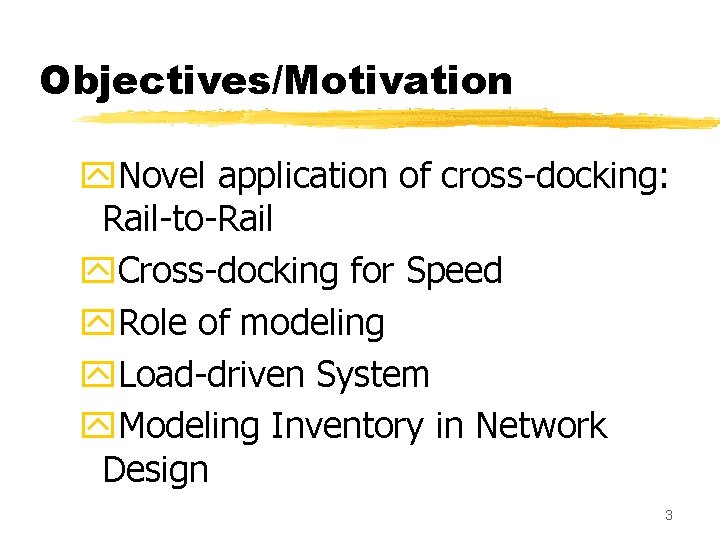 Objectives/Motivation

Novel application of cross-docking: Rail-to-Rail

Cross-docking for Speed

Role of modeling

Load-driven System

Modeling Inventory in Network Design

3